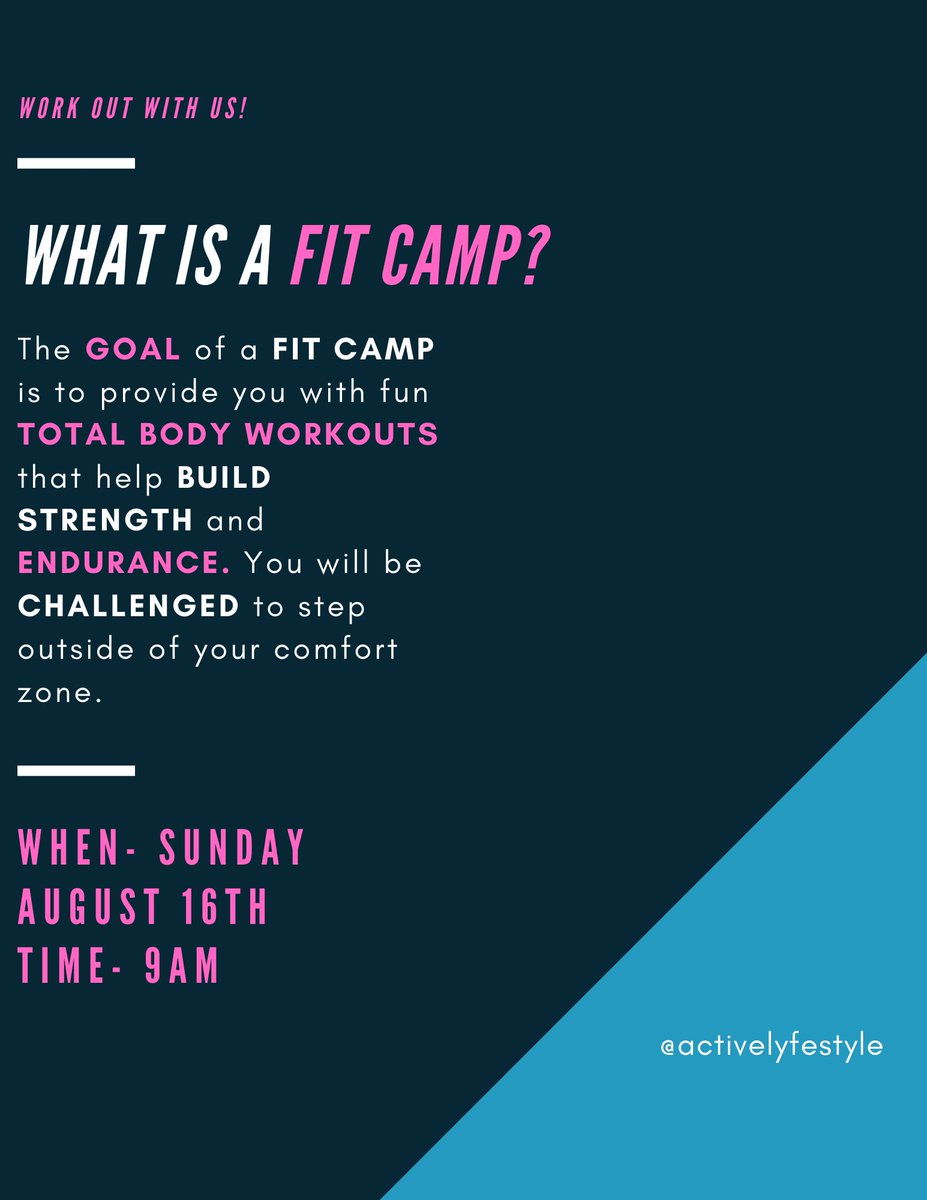 WORK OUT WITH US!

WHAT IS A FIT CAMP?

The GOAL of a FIT CAMP is to provide you with fun TOTAL BODY WORKOUTS that help BUILD STRENGTH and ENDURANCE. You will be CHALLENGED to step outside of your comfort zone.

WHEN- SUNDAY
AUGUST 16TH
TIME- 9AM

@activelyfestyle